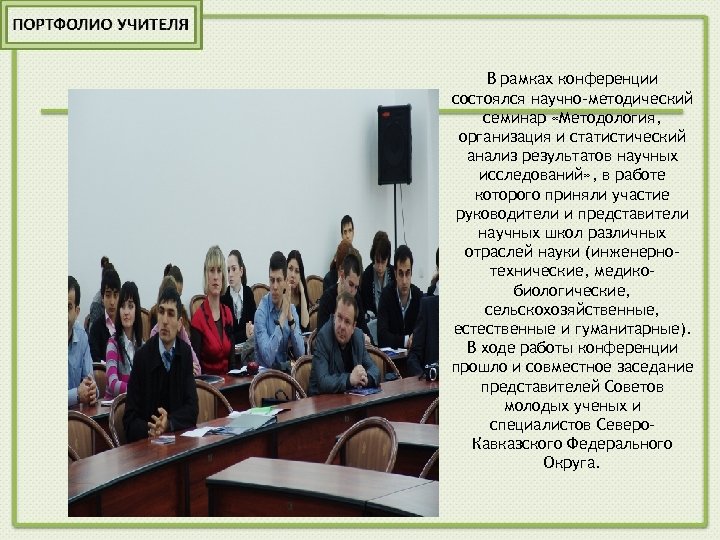 ПОРТФОЛИО УЧИТЕЛЯ

В рамках конференции состоялся научно-методический семинар «Методология, организация и статистический анализ результатов научных исследований», в работе которого приняли участие руководители и представители научных школ различных отраслей науки (инженерно-технические, медико-биологические, сельскохозяйственные, естественные и гуманитарные). В ходе работы конференции прошло и совместное заседание представителей Советов молодых ученых и специалистов Северо-Кавказского Федерального Округа.